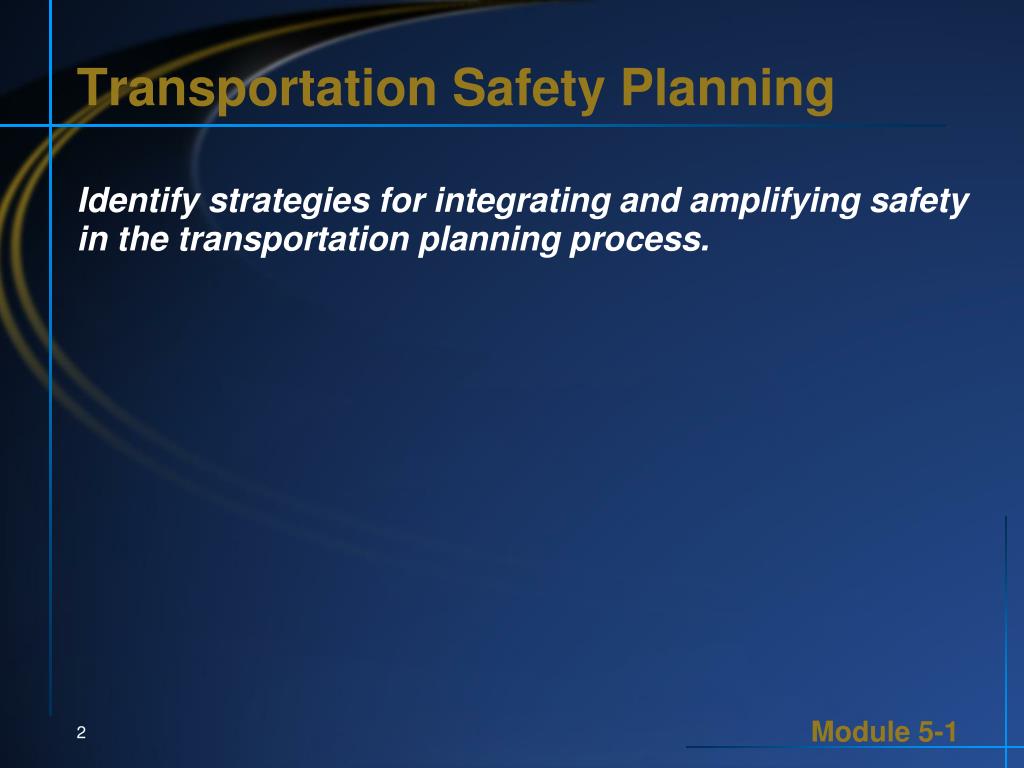 Transportation Safety Planning

Identify strategies for integrating and amplifying safety in the transportation planning process.

2

Module 5-1